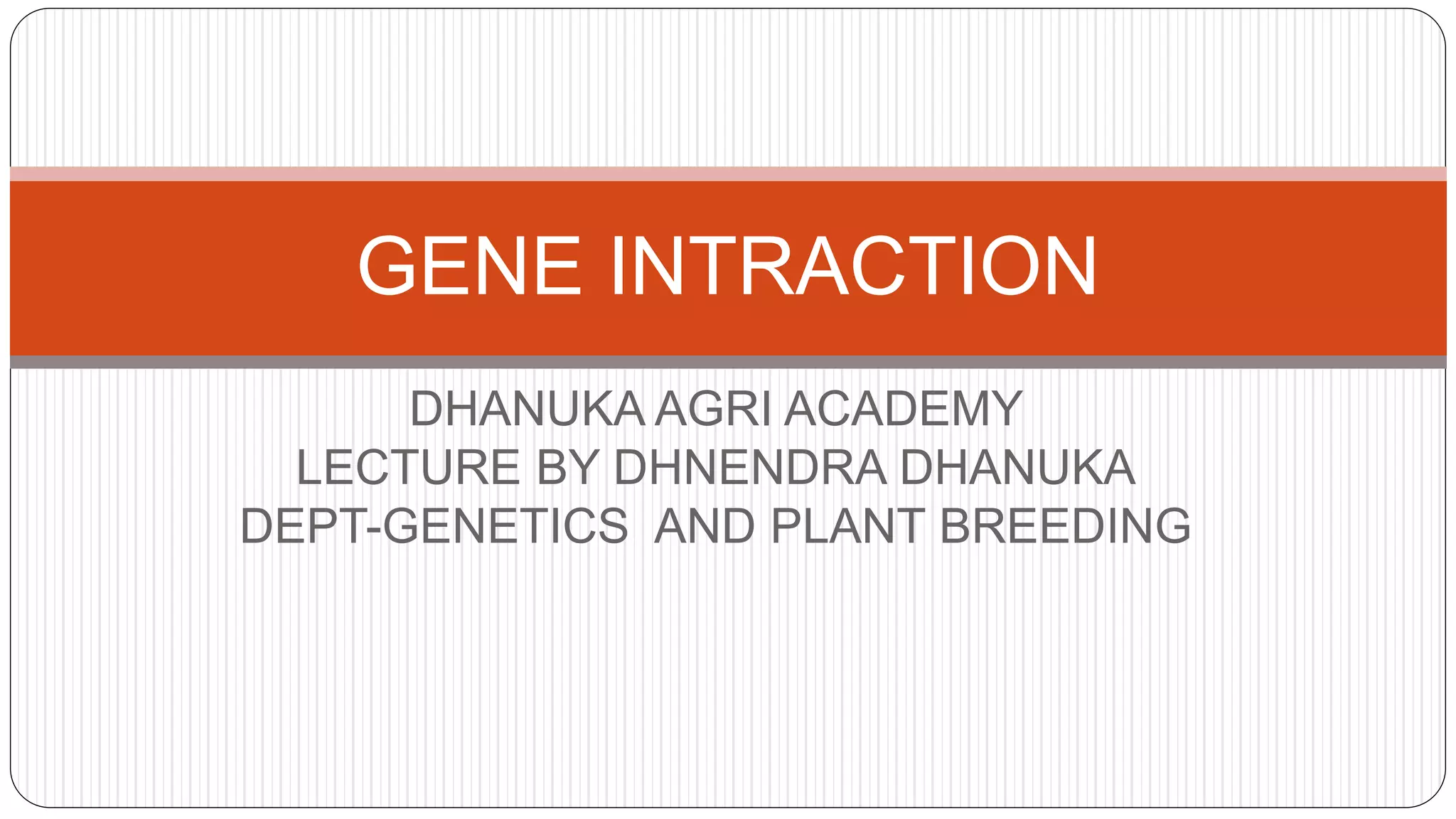 GENE INTRACTION

DHANUKA AGRI ACADEMY
LECTURE BY DHNENDRA DHANUKA
DEPT-GENETICS AND PLANT BREEDING